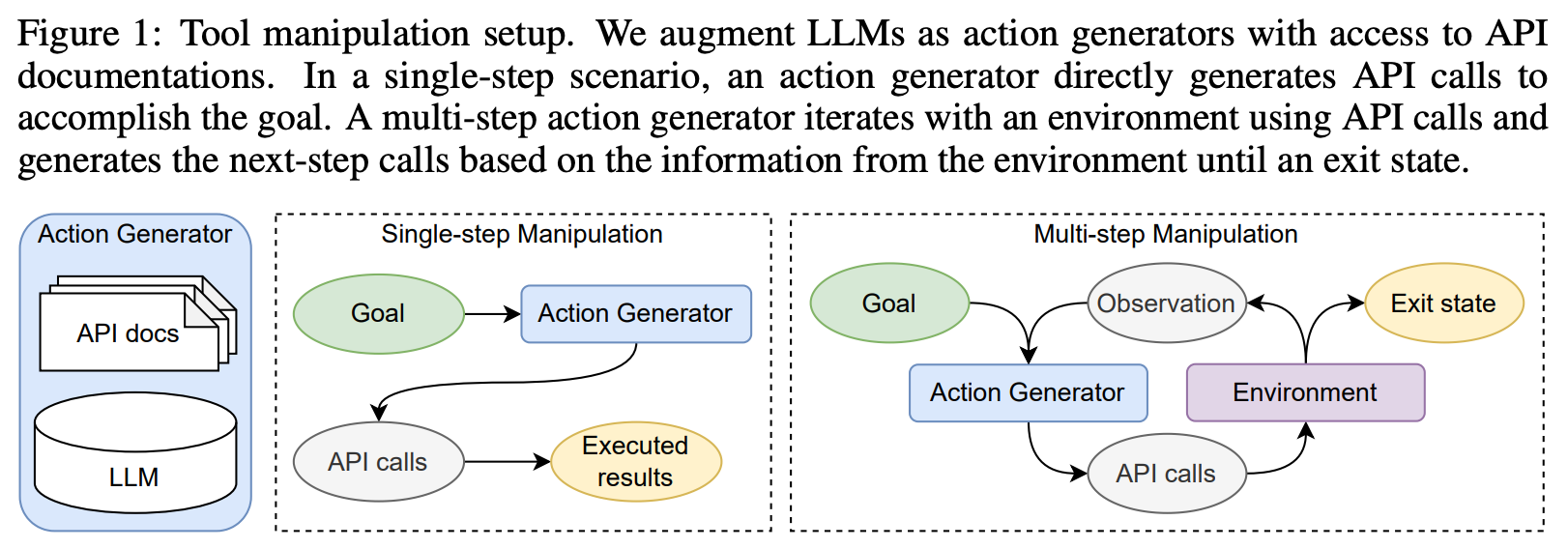 Figure 1: Tool manipulation setup. We augment LLMs as action generators with access to API documentations. In a single-step scenario, an action generator directly generates API calls to accomplish the goal. A multi-step action generator iterates with an environment using API calls and generates the next-step calls based on the information from the environment until an exit state.

Action Generator

API docs

LLM

Single-step Manipulation

Goal

Action Generator

API calls

Executed results

Multi-step Manipulation

Goal

Observation

Exit state

Action Generator

Environment

API calls